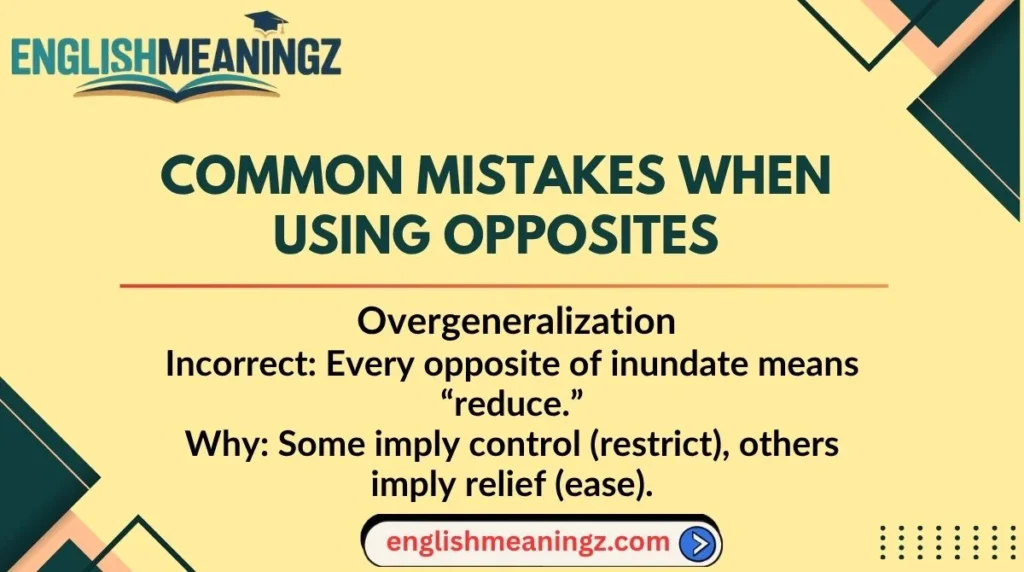 ENGLISHMEANINGZ

COMMON MISTAKES WHEN USING OPPOSITES

Overgeneralization
Incorrect: Every opposite of inundate means “reduce.”
Why: Some imply control (restrict), others imply relief (ease).

englishmeaningz.com